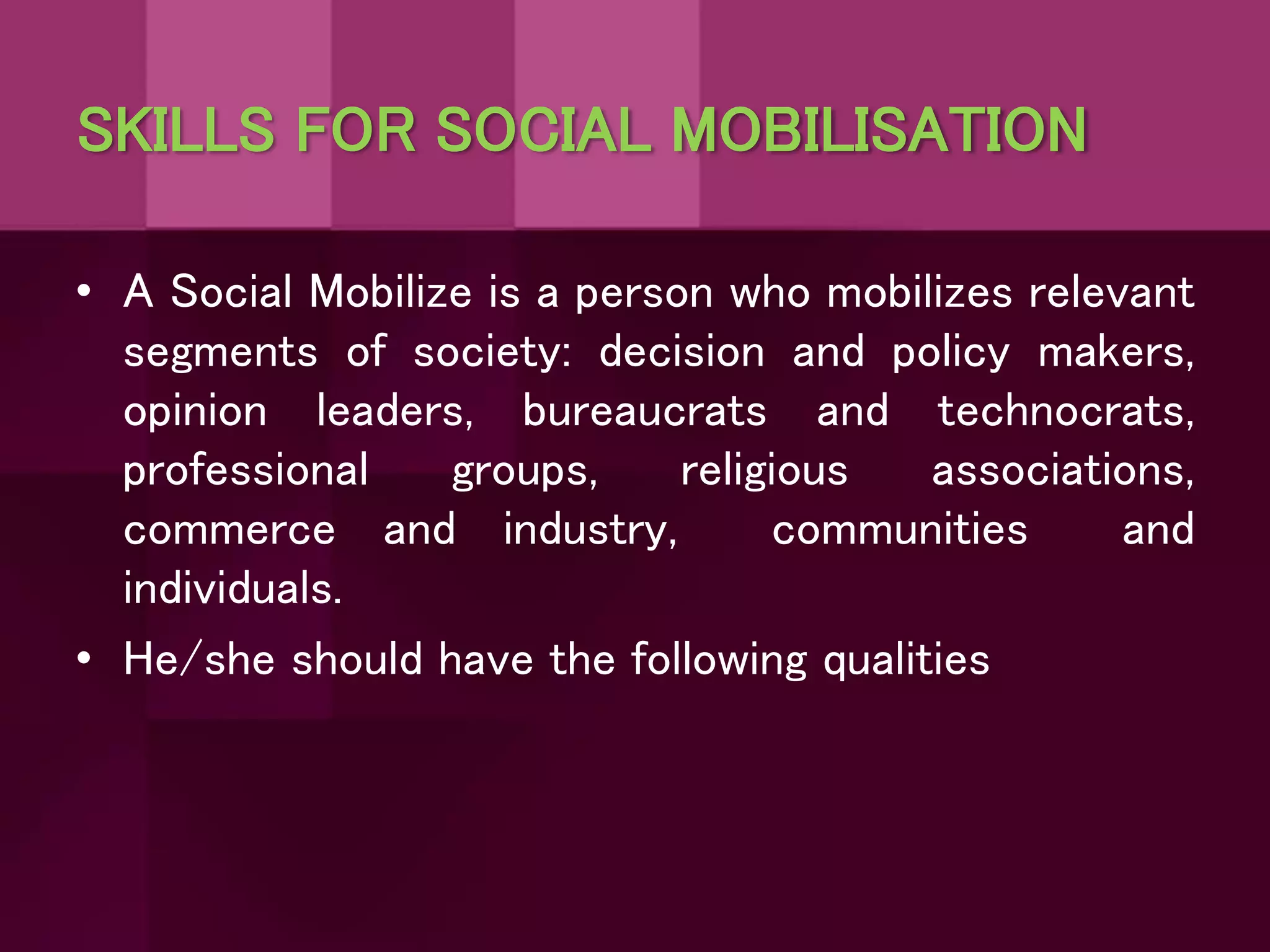 SKILLS FOR SOCIAL MOBILISATION

• A Social Mobilize is a person who mobilizes relevant segments of society: decision and policy makers, opinion leaders, bureaucrats and technocrats, professional groups, religious associations, commerce and industry, communities and individuals.

• He/she should have the following qualities